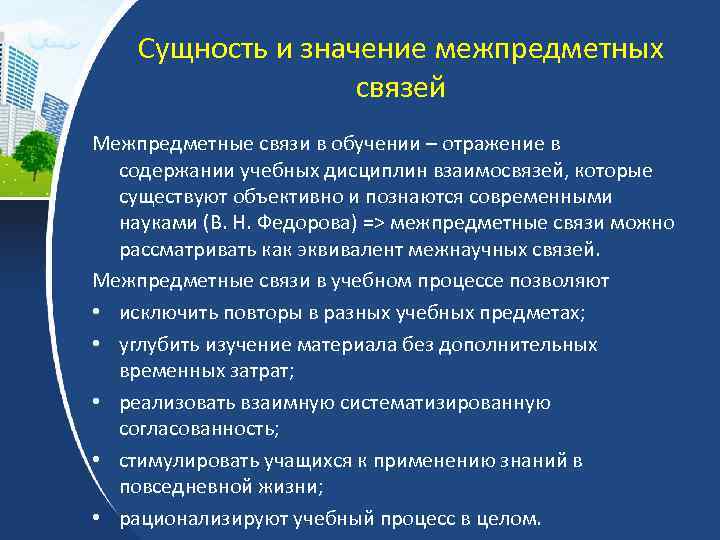 Сущность и значение межпредметных связей

Межпредметные связи в обучении – отражение в содержании учебных дисциплин взаимосвязей, которые существуют объективно и познаются современными науками (В. Н. Федорова) => межпредметные связи можно рассматривать как эквивалент межнаучных связей.

Межпредметные связи в учебном процессе позволяют

• исключить повторы в разных учебных предметах;
• углубить изучение материала без дополнительных временных затрат;
• реализовать взаимную систематизированную согласованность;
• стимулировать учащихся к применению знаний в повседневной жизни;
• рационализируют учебный процесс в целом.